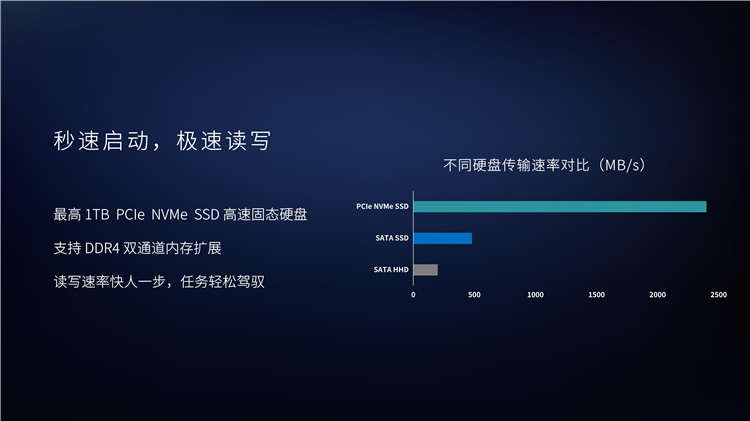 秒速启动，极速读写

最高 1TB PCIe NVMe SSD 高速固态硬盘

支持 DDR4 双通道内存扩展

读写速率快人一步，任务轻松驾驭

不同硬盘传输速率对比（MB/s）

PCIe NVMe SSD

SATA SSD

SATA HHD

0
500
1000
1500
2000
2500